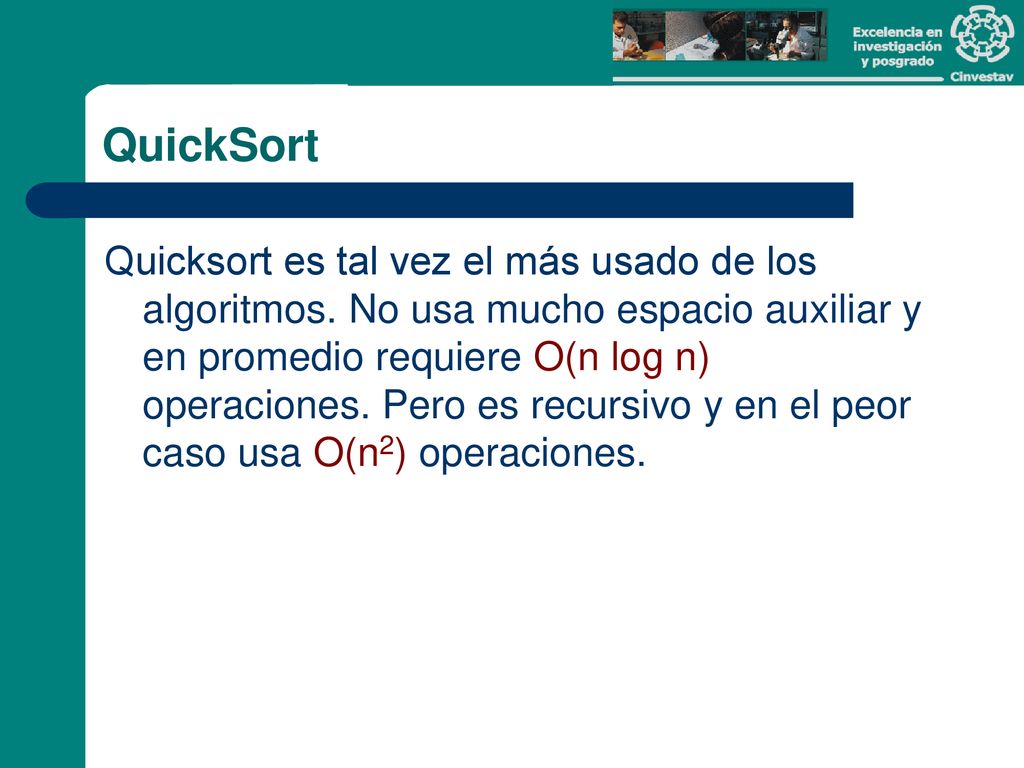 Excelencia en investigación y posgrado

Cinvestav

QuickSort

Quicksort es tal vez el más usado de los algoritmos. No usa mucho espacio auxiliar y en promedio requiere $O(n \log n)$ operaciones. Pero es recursivo y en el peor caso usa $O(n^2)$ operaciones.